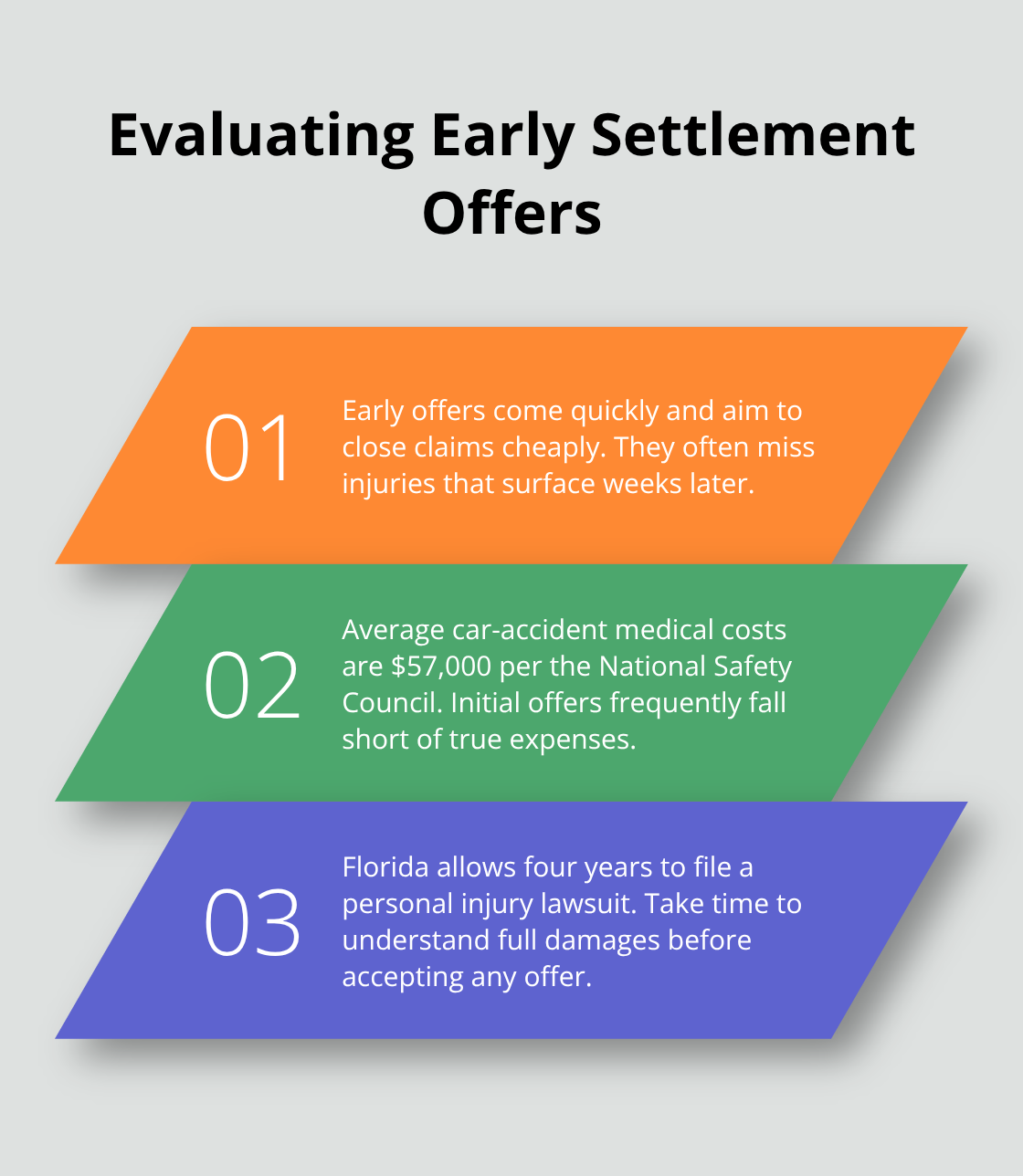 Evaluating Early Settlement Offers

01

Early offers come quickly and aim to close claims cheaply. They often miss injuries that surface weeks later.

02

Average car-accident medical costs are \$57,000 per the National Safety Council. Initial offers frequently fall short of true expenses.

03

Florida allows four years to file a personal injury lawsuit. Take time to understand full damages before accepting any offer.